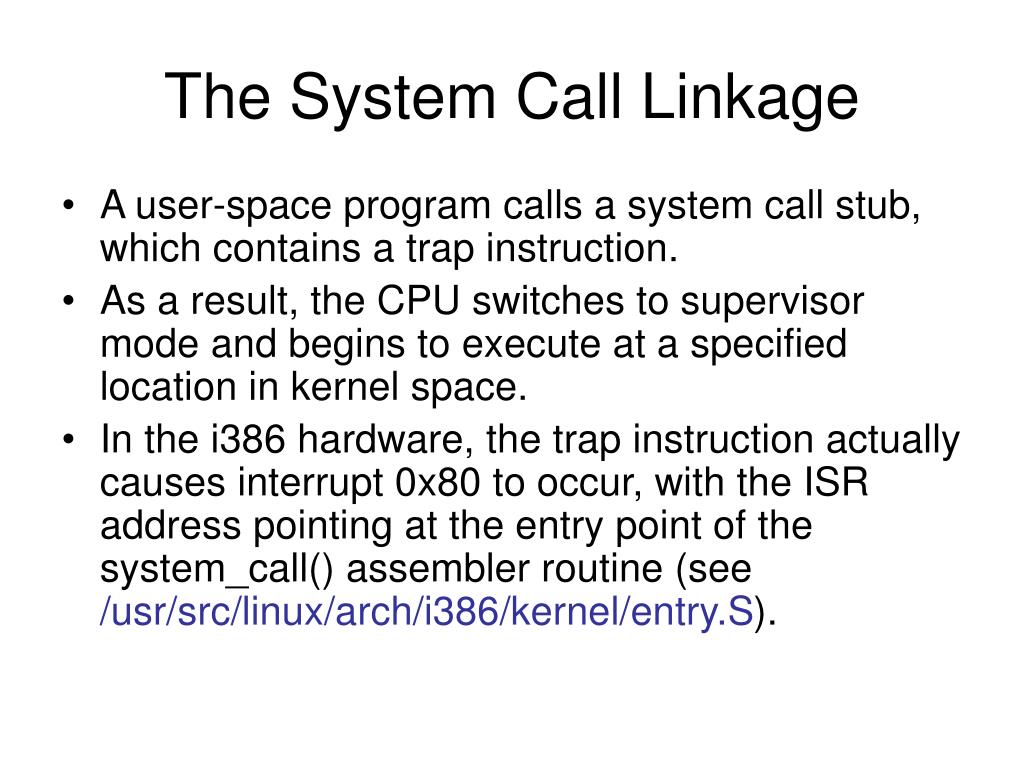 The System Call Linkage

• A user-space program calls a system call stub, which contains a trap instruction.
• As a result, the CPU switches to supervisor mode and begins to execute at a specified location in kernel space.
• In the i386 hardware, the trap instruction actually causes interrupt 0x80 to occur, with the ISR address pointing at the entry point of the system_call() assembler routine (see /usr/src/linux/arch/i386/kernel/entry.S).